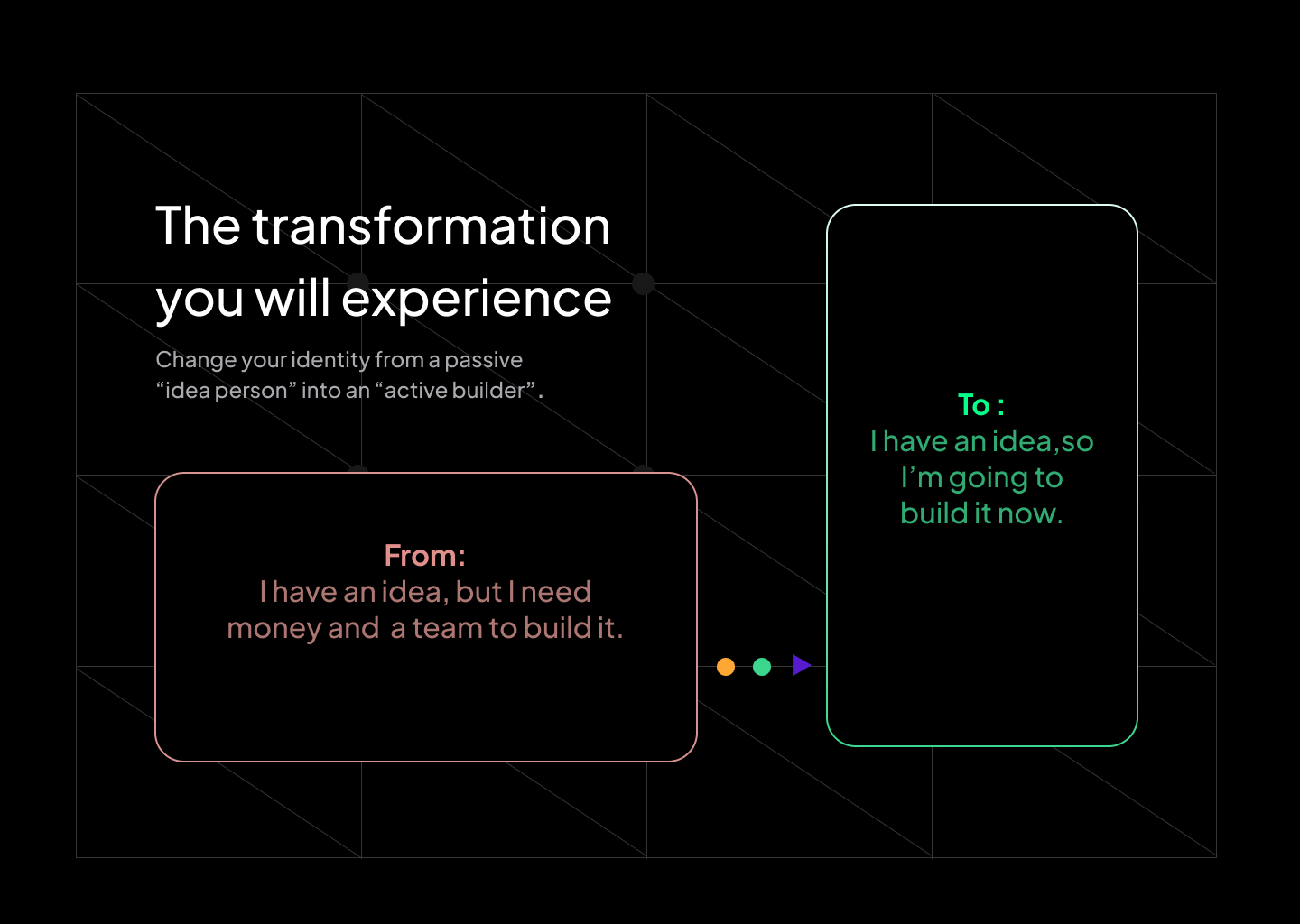 The transformation you will experience

Change your identity from a passive “idea person” into an “active builder”.

From:
I have an idea, but I need money and a team to build it.

To :
I have an idea,so I’m going to build it now.